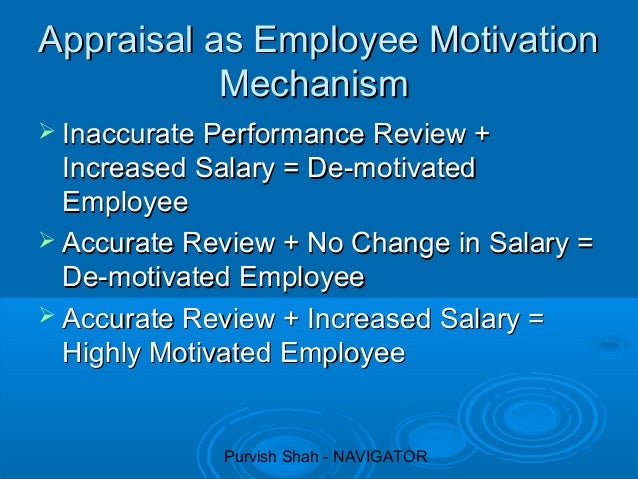 Appraisal as Employee Motivation Mechanism

➢ Inaccurate Performance Review + Increased Salary = De-motivated Employee

➢ Accurate Review + No Change in Salary = De-motivated Employee

➢ Accurate Review + Increased Salary = Highly Motivated Employee

Purvish Shah - NAVIGATOR